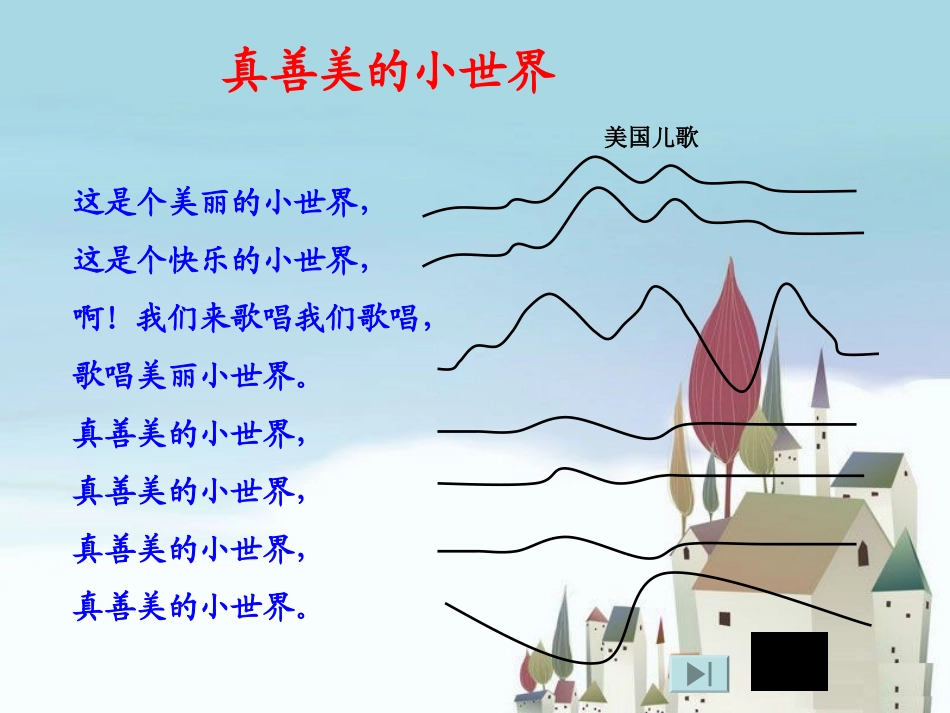 真善美的小世界

美国儿歌

这是个美丽的小世界，
这是个快乐的小世界，
啊！我们来歌唱我们歌唱，
歌唱美丽小世界。
真善美的小世界，
真善美的小世界，
真善美的小世界，
真善美的小世界。